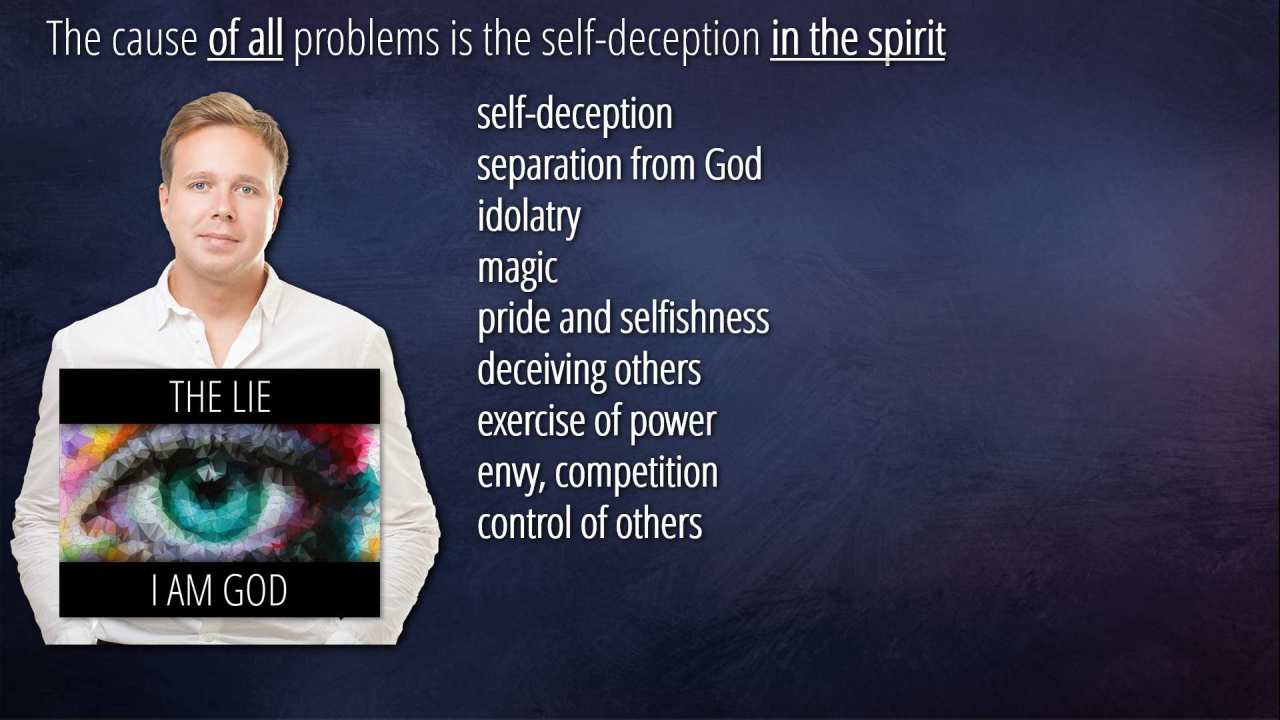 The cause of all problems is the self-deception in the spirit

THE LIE

I AM GOD

self-deception
separation from God
idolatry
magic
pride and selfishness
deceiving others
exercise of power
envy, competition
control of others